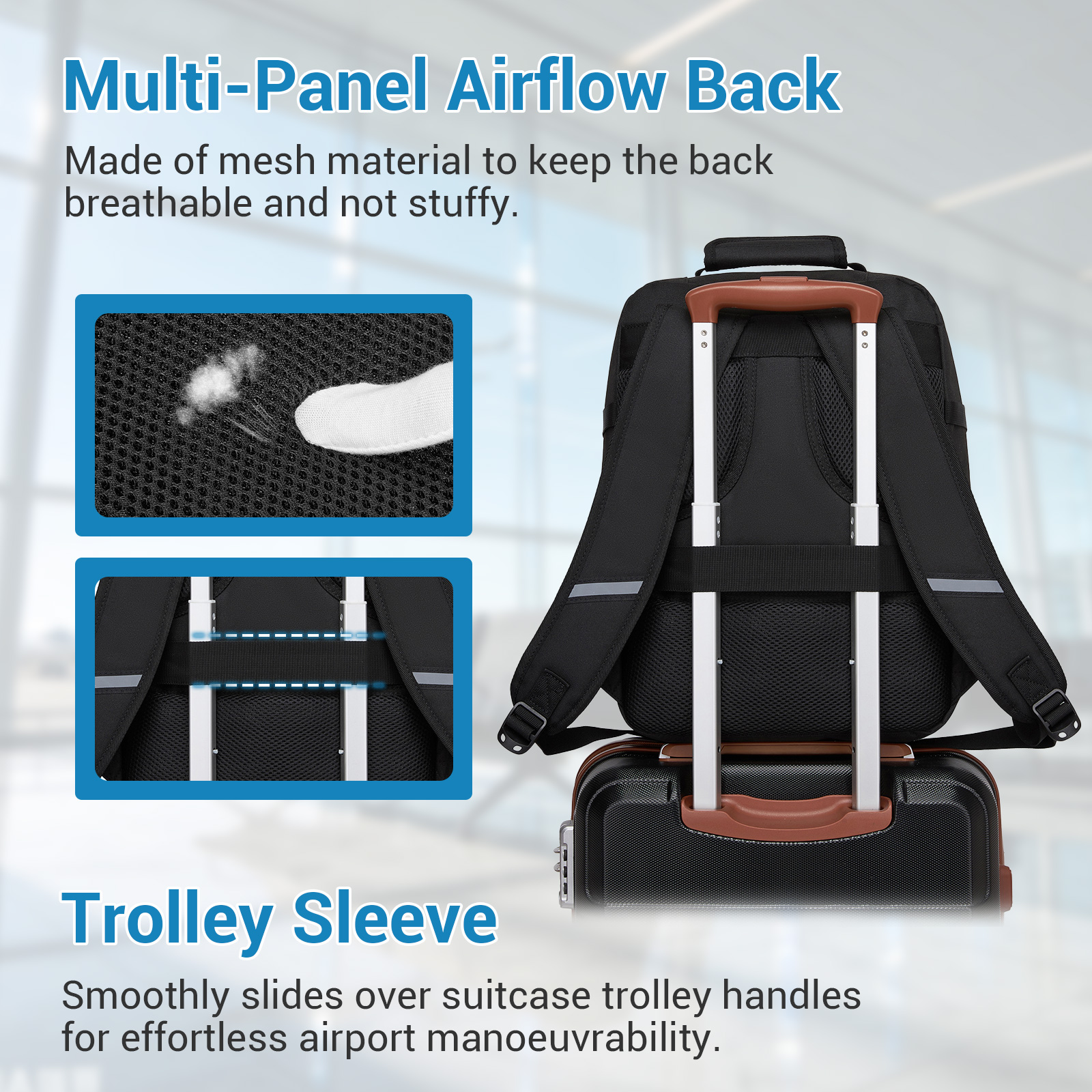 Multi-Panel Airflow Back

Made of mesh material to keep the back breathable and not stuffy.

Trolley Sleeve

Smoothly slides over suitcase trolley handles for effortless airport manoeuvrability.